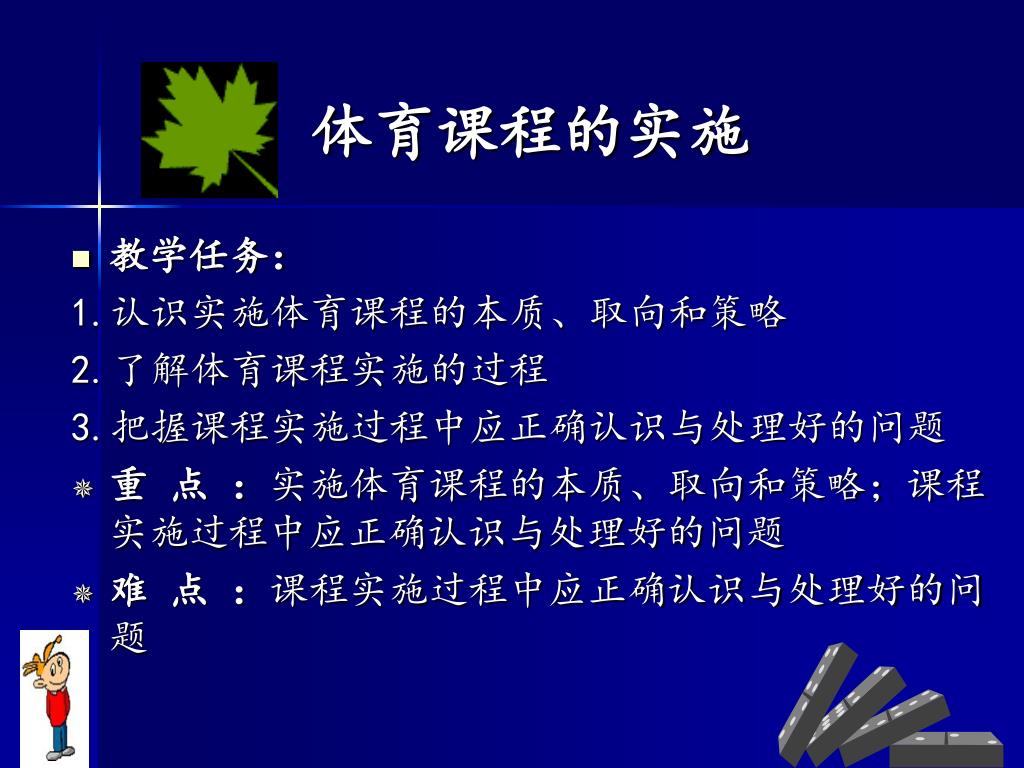 体育课程的实施

教学任务：

1. 认识实施体育课程的本质、取向和策略

2. 了解体育课程实施的过程

3. 把握课程实施过程中应正确认识与处理好的问题

重 点 ：实施体育课程的本质、取向和策略；课程实施过程中应正确认识与处理好的问题

难 点 ：课程实施过程中应正确认识与处理好的问题